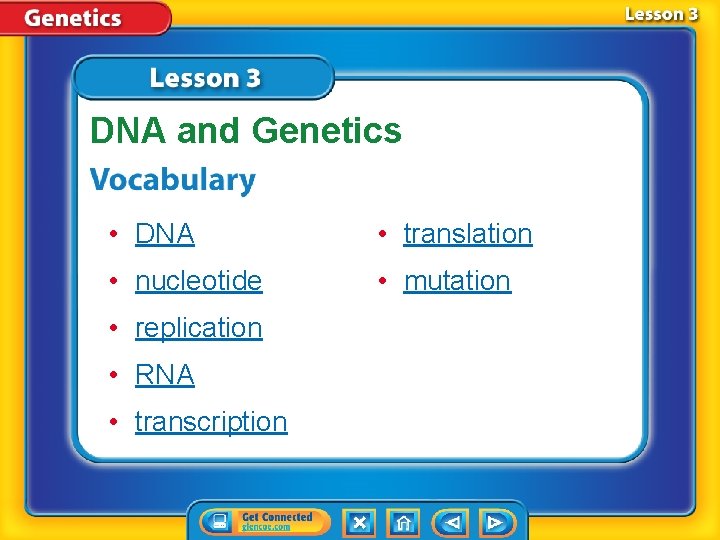 Genetics

Lesson 3

Lesson 3

DNA and Genetics

Vocabulary

• DNA
• nucleotide
• replication
• RNA
• transcription

• translation
• mutation

Get Connected
glencoe.com